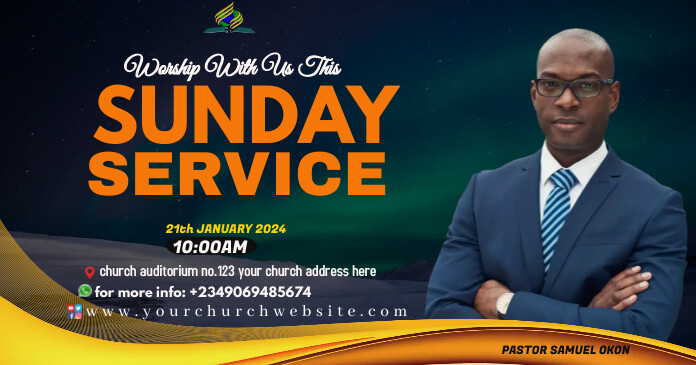 Worship With Us This
SUNDAY SERVICE

21th JANUARY 2024
10:00AM

church auditorium no.123 your church address here
for more info: +2349069485674
www.yourchurchwebsite.com

PASTOR SAMUEL OKON